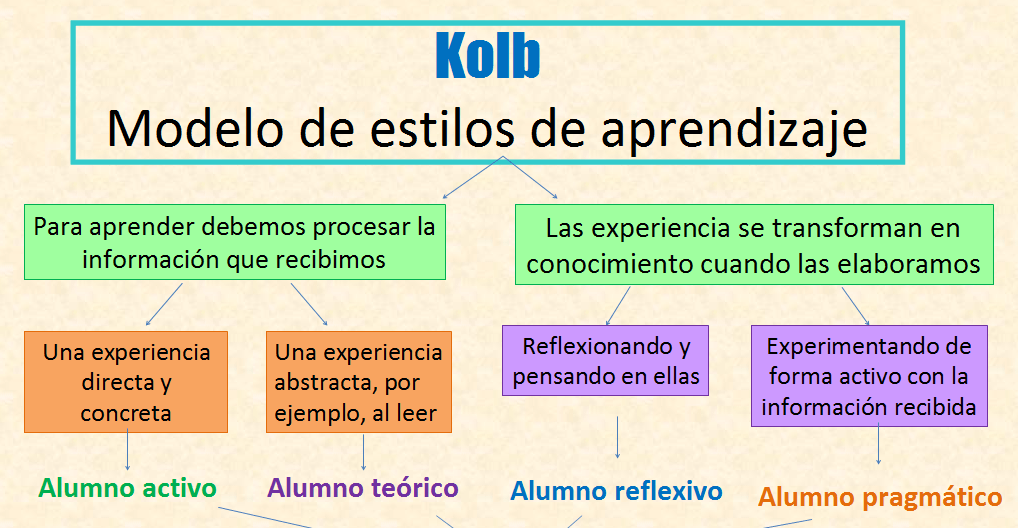 Kolb

Modelo de estilos de aprendizaje

Para aprender debemos procesar la información que recibimos

Las experiencia se transforman en conocimiento cuando las elaboramos

Una experiencia directa y concreta

Una experiencia abstracta, por ejemplo, al leer

Reflexionando y pensando en ellas

Experimentando de forma activo con la información recibida

Alumno activo

Alumno teórico

Alumno reflexivo

Alumno pragmático